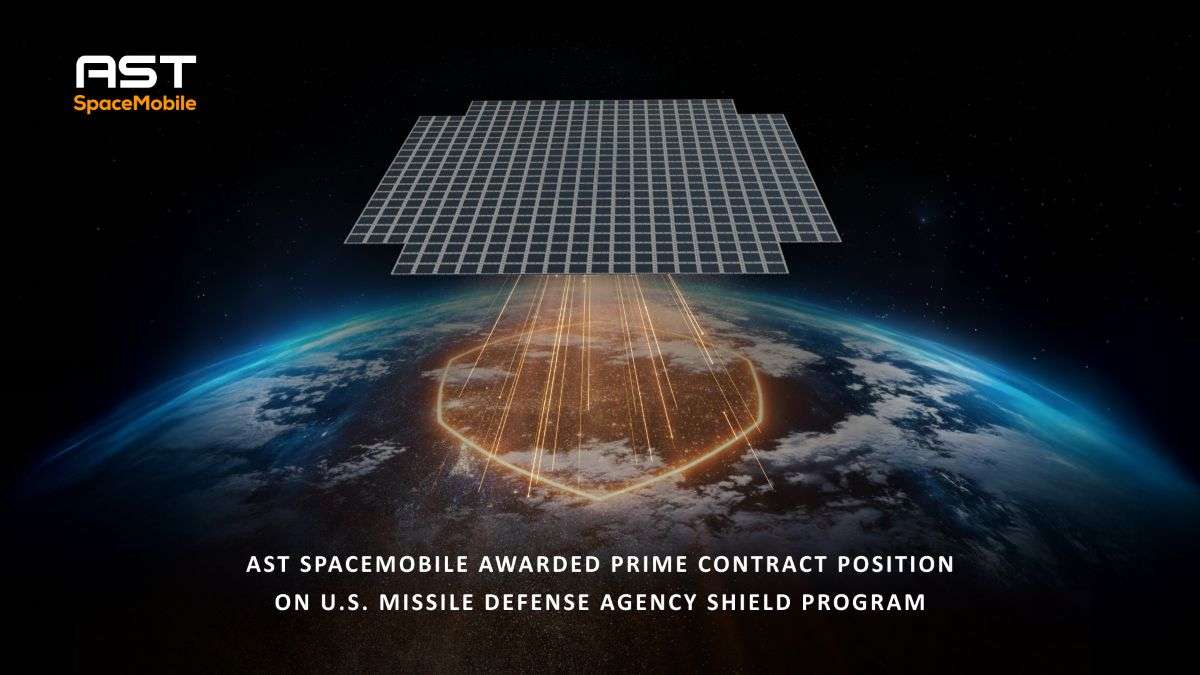 AST
SpaceMobile

AST SPACEMOBILE AWARDED PRIME CONTRACT POSITION ON U.S. MISSILE DEFENSE AGENCY SHIELD PROGRAM